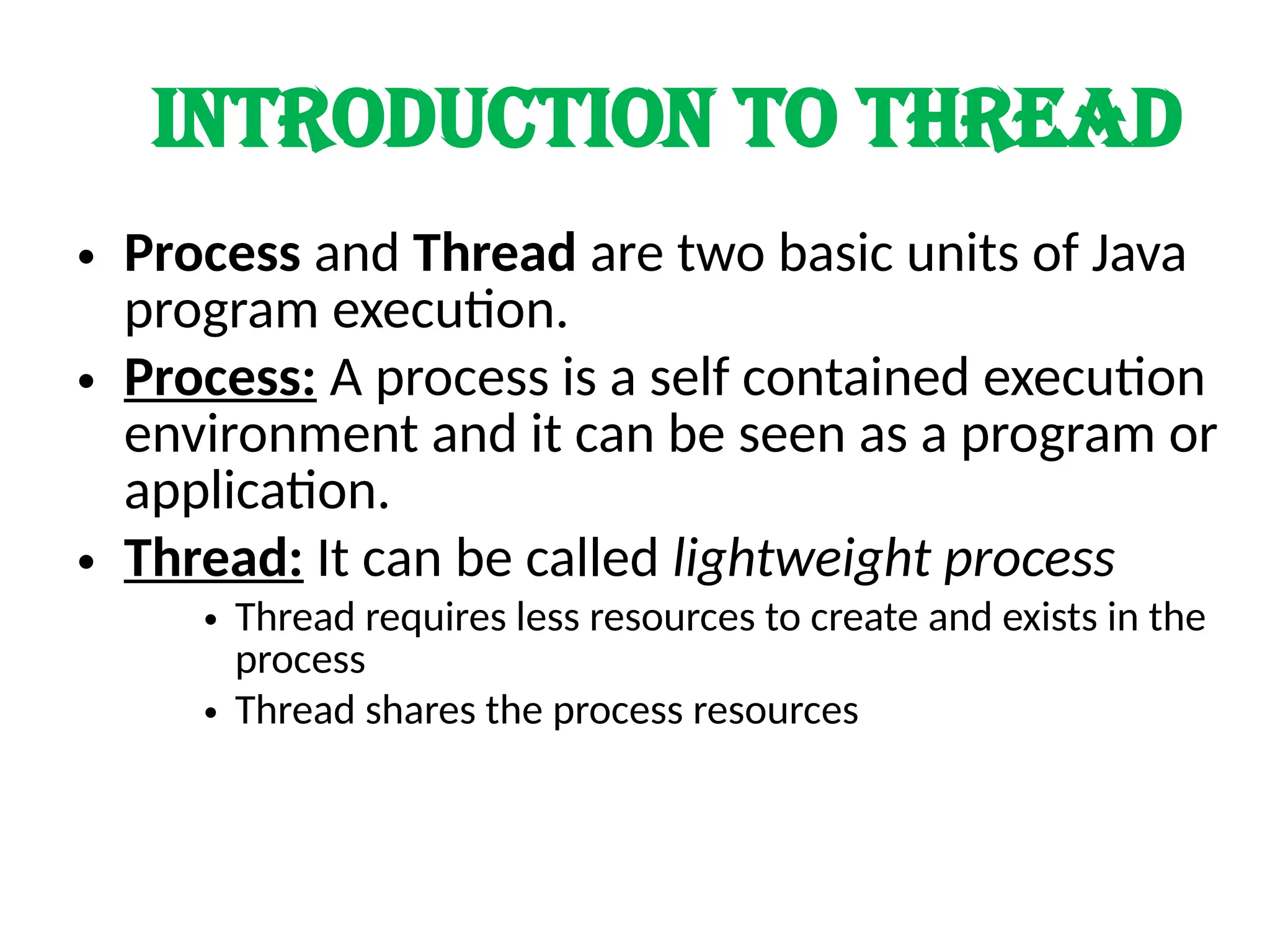 INTRODUCTION TO THREAD

• Process and Thread are two basic units of Java program execution.
• Process: A process is a self contained execution environment and it can be seen as a program or application.
• Thread: It can be called lightweight process
  • Thread requires less resources to create and exists in the process
  • Thread shares the process resources